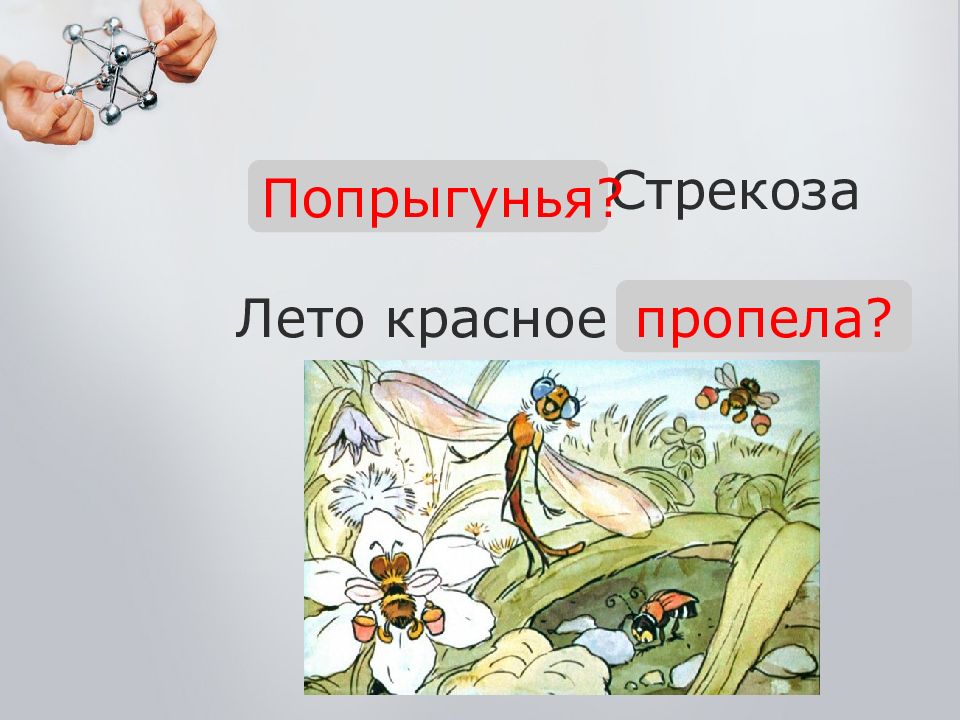 Попрыгунья? Стрекоза

Лето красное пропела?